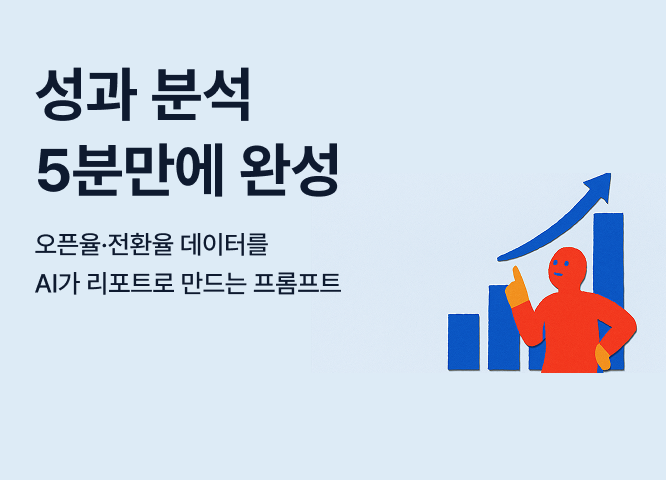 성과 분석
5분만에 완성

오픈율·전환율 데이터를
AI가 리포트로 만드는 프롬프트